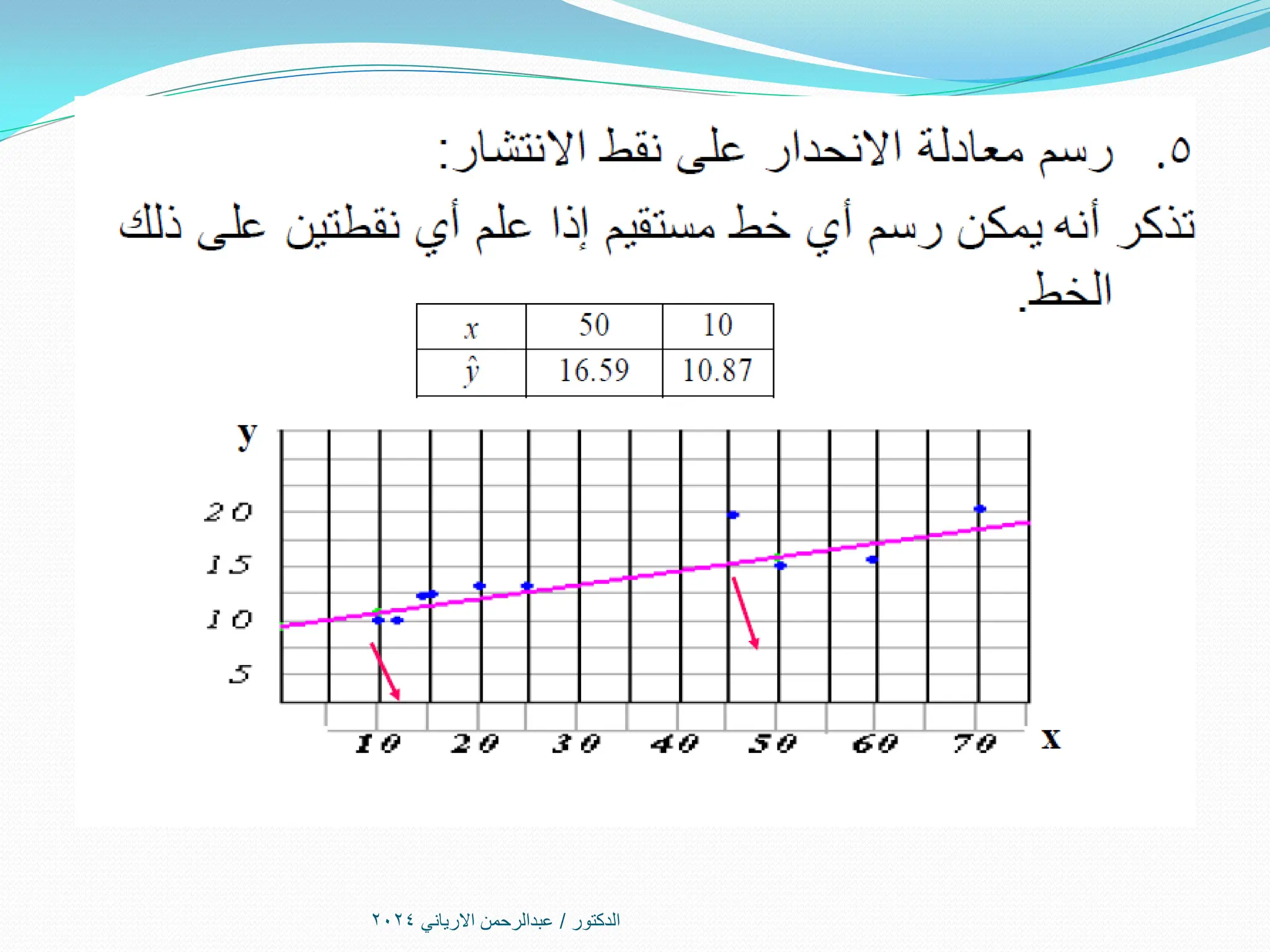 ٥. رسم معادلة الانحدار على نقط الانتشار:

تذكر أنه يمكن رسم أي خط مستقيم إذا علم أي نقطتين على ذلك الخط.

| $x$ | 50 | 10 |
|---|---|---|
| $\hat{y}$ | 16.59 | 10.87 |

y

20
15
10
5

10 20 30 40 50 60 70 x

الدكتور / عبدالرحمن الارياني ٢٠٢٤